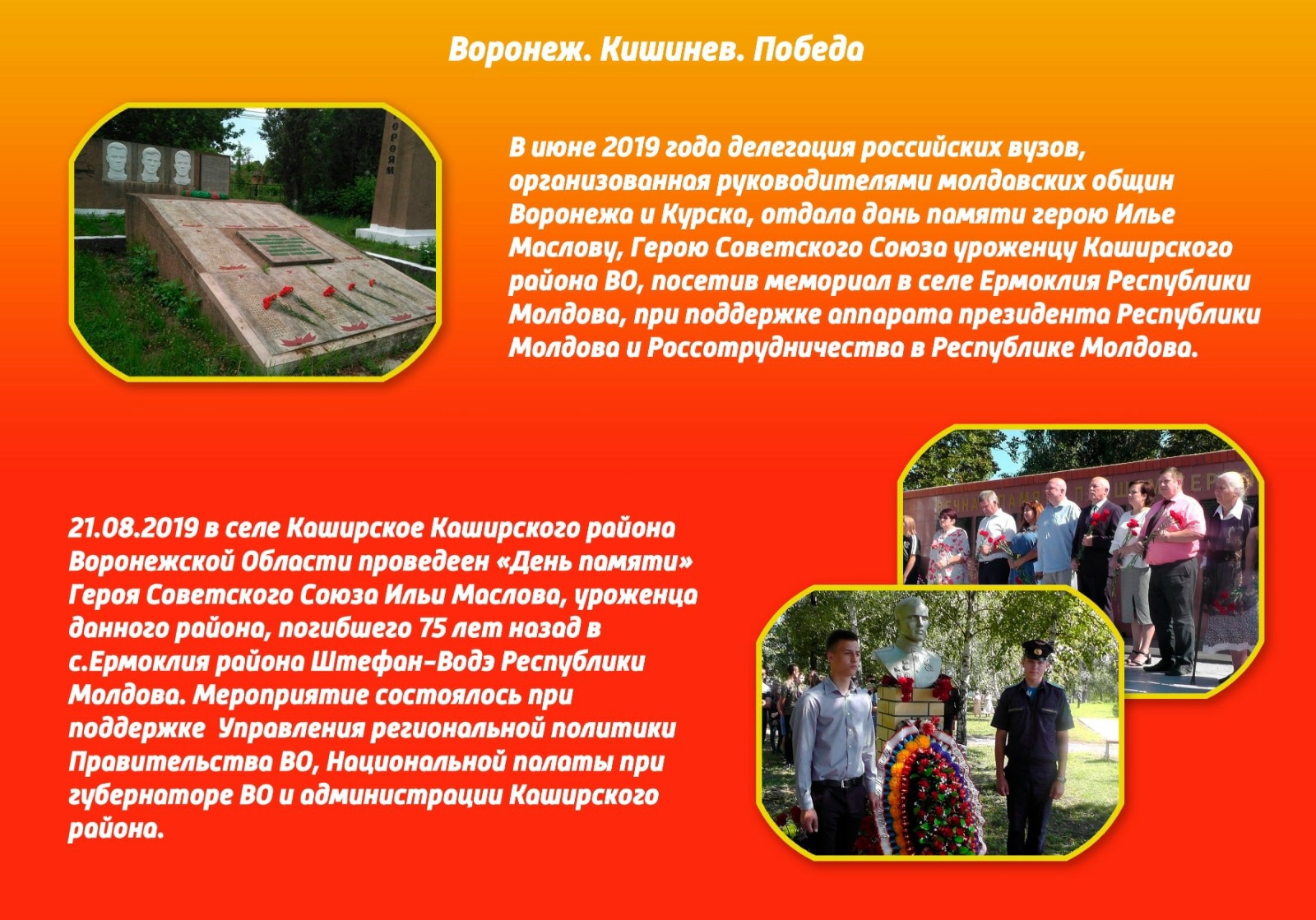 Воронеж. Кишинев. Победа

В июне 2019 года делегация российских вузов, организованная руководителями молдавских общин Воронежа и Курска, отдала дань памяти герою Илье Маслову, Герою Советского Союза уроженцу Каширского района ВО, посетив мемориал в селе Ермоклия Республики Молдова, при поддержке аппарата президента Республики Молдова и Россотрудничества в Республике Молдова.

21.08.2019 в селе Каширское Каширского района Воронежской Области проведеен «День памяти» Героя Советского Союза Ильи Маслова, уроженца данного района, погибшего 75 лет назад в с.Ермоклия района Штефан-Водэ Республики Молдова. Мероприятие состоялось при поддержке Управления региональной политики Правительства ВО, Национальной палаты при губернаторе ВО и администрации Каширского района.